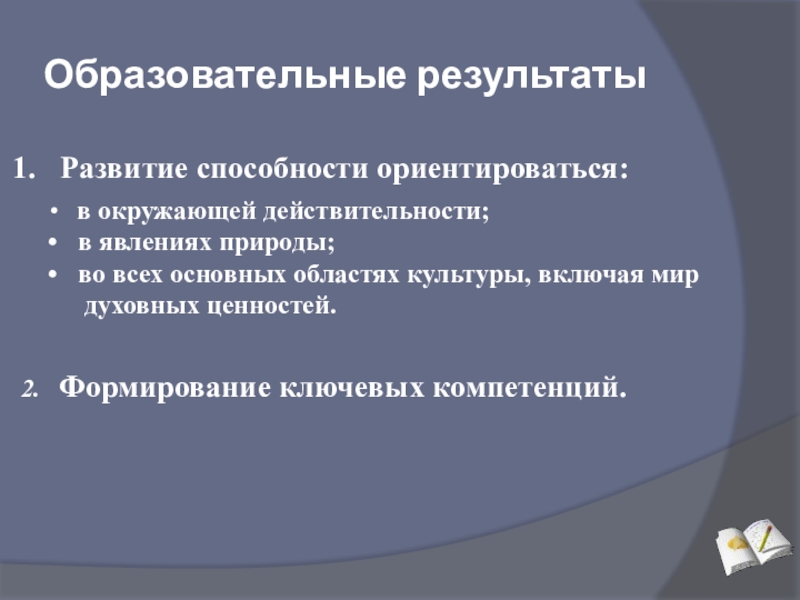 Образовательные результаты

1. Развитие способности ориентироваться:

• в окружающей действительности;
• в явлениях природы;
• во всех основных областях культуры, включая мир духовных ценностей.

2. Формирование ключевых компетенций.